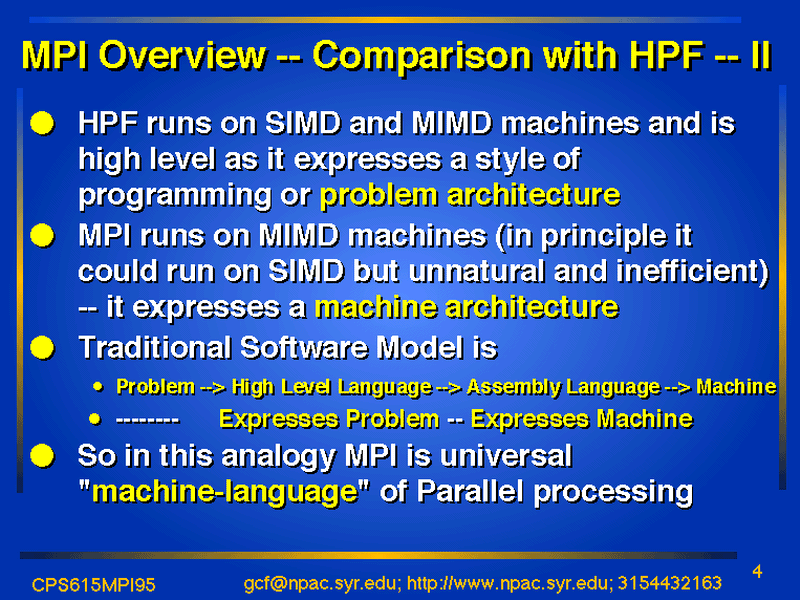 MPI Overview -- Comparison with HPF -- II

HPF runs on SIMD and MIMD machines and is high level as it expresses a style of programming or problem architecture

MPI runs on MIMD machines (in principle it could run on SIMD but unnatural and inefficient) -- it expresses a machine architecture

Traditional Software Model is

Problem --> High Level Language --> Assembly Language --> Machine

-------- Expresses Problem -- Expresses Machine

So in this analogy MPI is universal "machine-language" of Parallel processing

CPS615MPI95 gcf@npac.syr.edu; http://www.npac.syr.edu; 3154432163 4